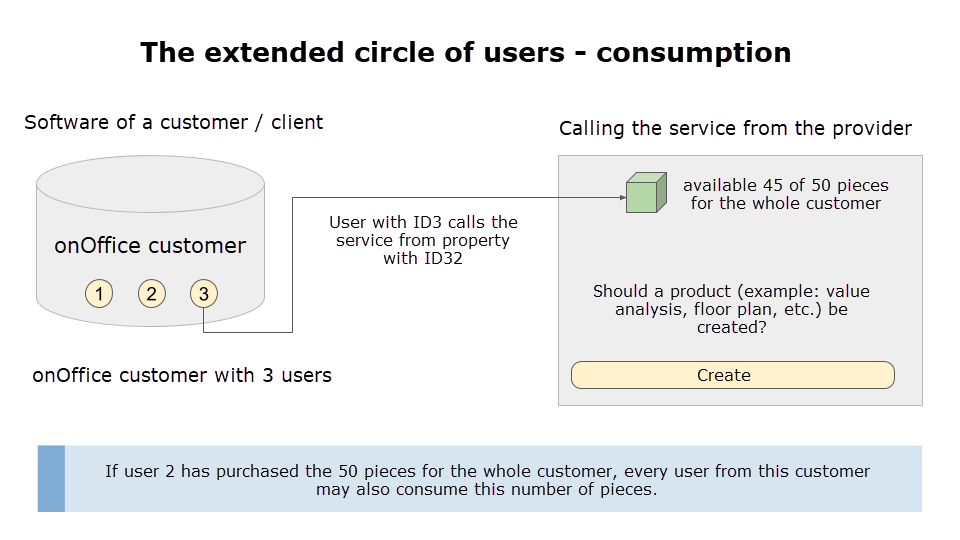 The extended circle of users - consumption

Software of a customer / client

onOffice customer

1 2 3

onOffice customer with 3 users

User with ID3 calls the service from property with ID32

Calling the service from the provider

available 45 of 50 pieces for the whole customer

Should a product (example: value analysis, floor plan, etc.) be created?

Create

If user 2 has purchased the 50 pieces for the whole customer, every user from this customer may also consume this number of pieces.